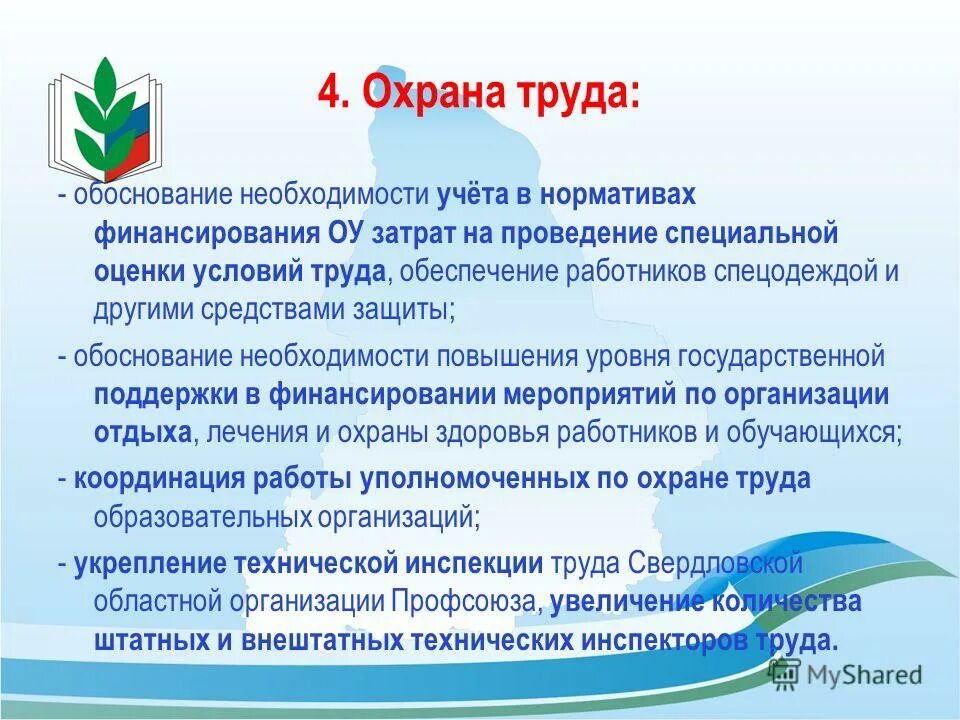 4. Охрана труда:

- обоснование необходимости учёта в нормативах финансирования ОУ затрат на проведение специальной оценки условий труда, обеспечение работников спецодеждой и другими средствами защиты;

- обоснование необходимости повышения уровня государственной поддержки в финансировании мероприятий по организации отдыха, лечения и охраны здоровья работников и обучающихся;

- координация работы уполномоченных по охране труда образовательных организаций;

- укрепление технической инспекции труда Свердловской областной организации Профсоюза, увеличение количества штатных и внештатных технических инспекторов труда.

MyShared